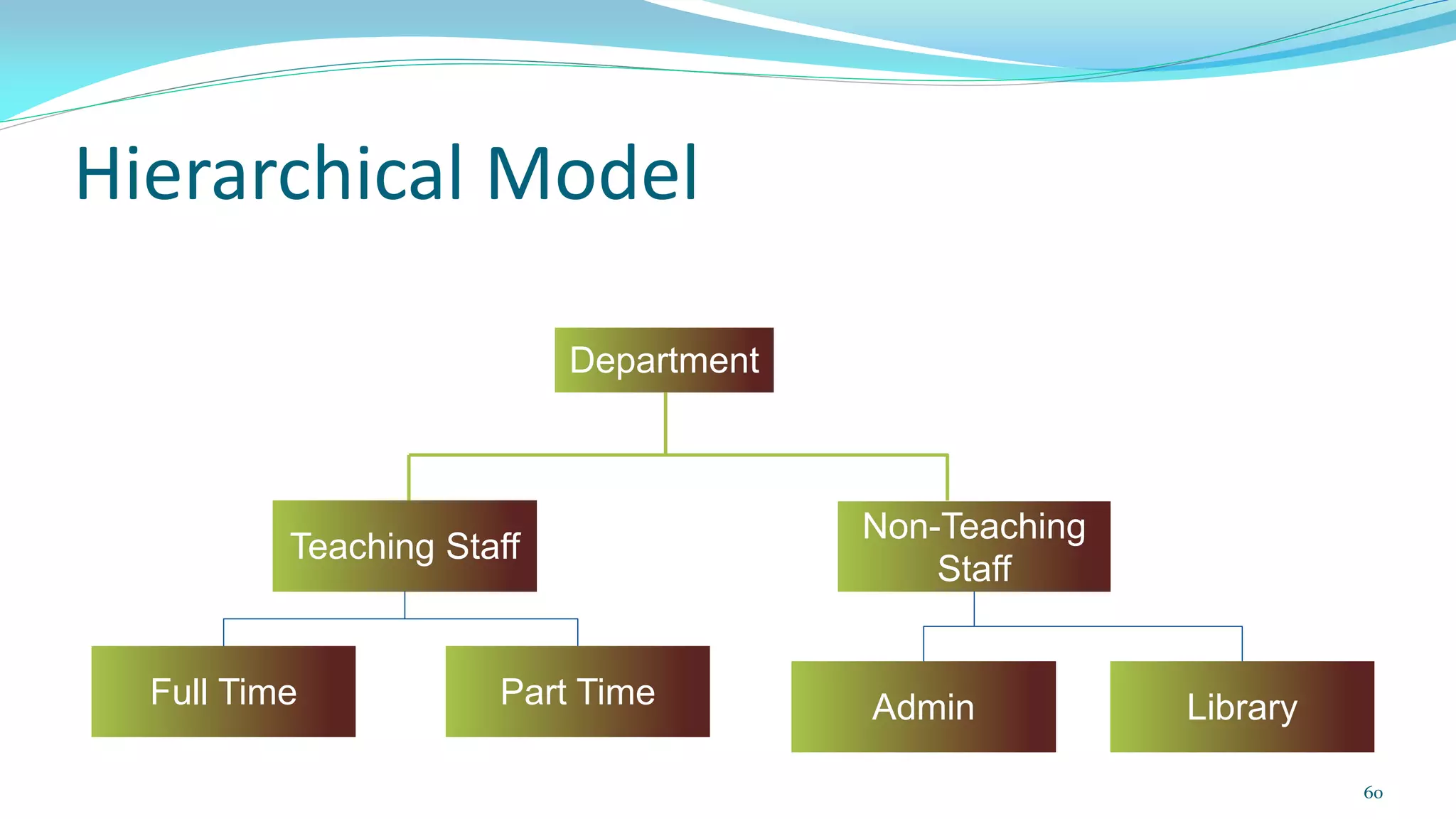 Hierarchical Model

Department

Teaching Staff

Non-Teaching Staff

Full Time

Part Time

Admin

Library

60